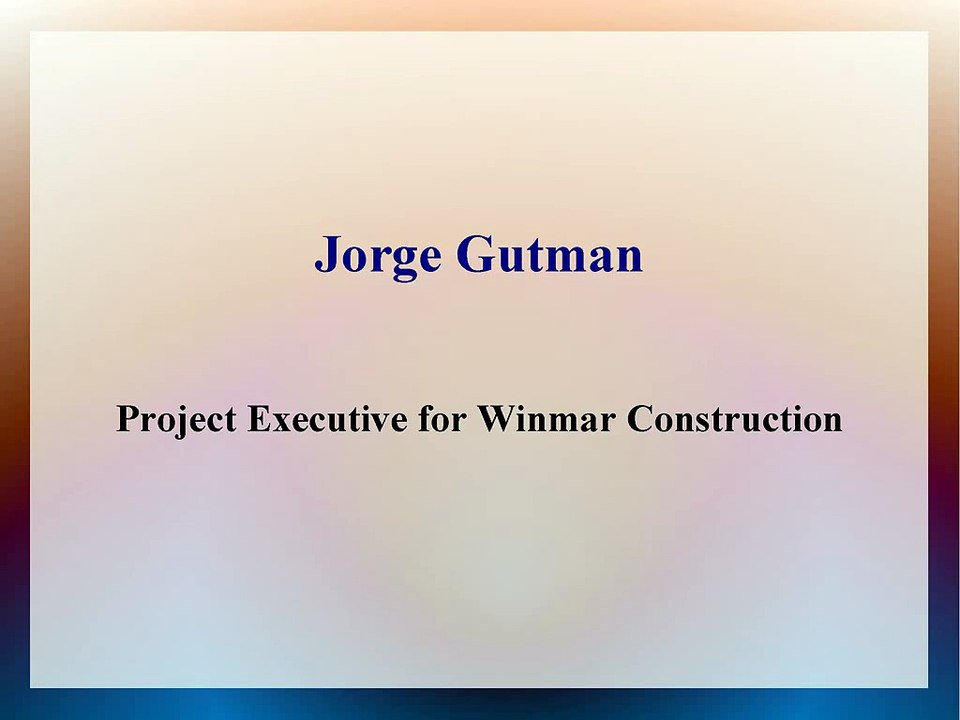 Jorge Gutman

Project Executive for Winmar Construction